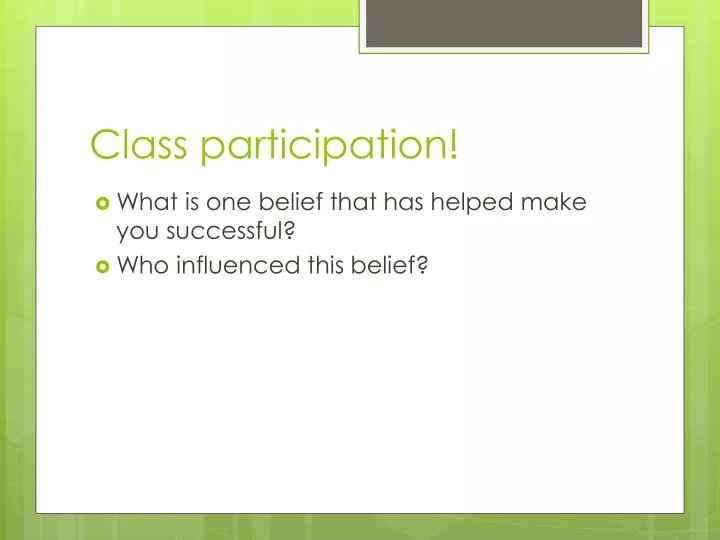 Class participation!

What is one belief that has helped make you successful?

Who influenced this belief?